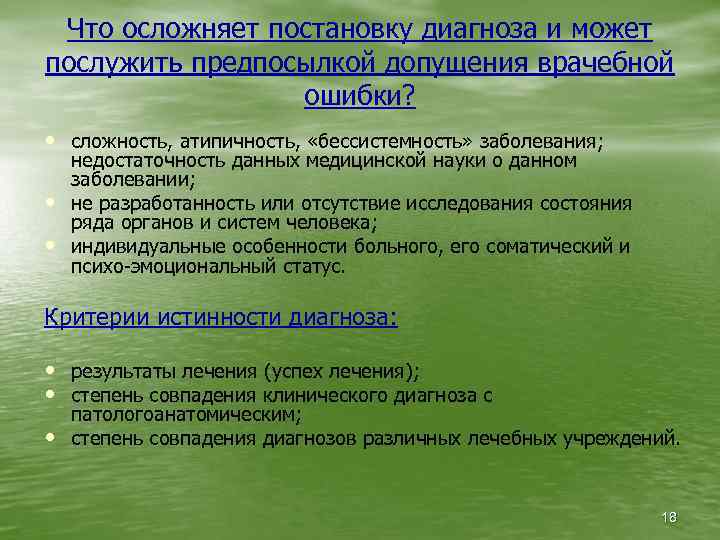 Что осложняет постановку диагноза и может послужить предпосылкой допущения врачебной ошибки?

• сложность, атипичность, «бессистемность» заболевания; недостаточность данных медицинской науки о данном заболевании;
• не разработанность или отсутствие исследования состояния ряда органов и систем человека;
• индивидуальные особенности больного, его соматический и психо-эмоциональный статус.

Критерии истинности диагноза:

• результаты лечения (успех лечения);
• степень совпадения клинического диагноза с патологоанатомическим;
• степень совпадения диагнозов различных лечебных учреждений.

18